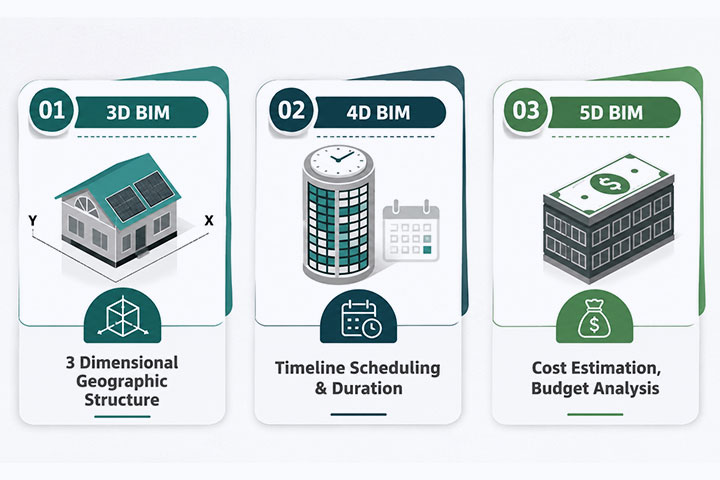 01 3D BIM

Y

X

3 Dimensional Geographic Structure

02 4D BIM

Timeline Scheduling & Duration

03 5D BIM

$

$

Cost Estimation, Budget Analysis